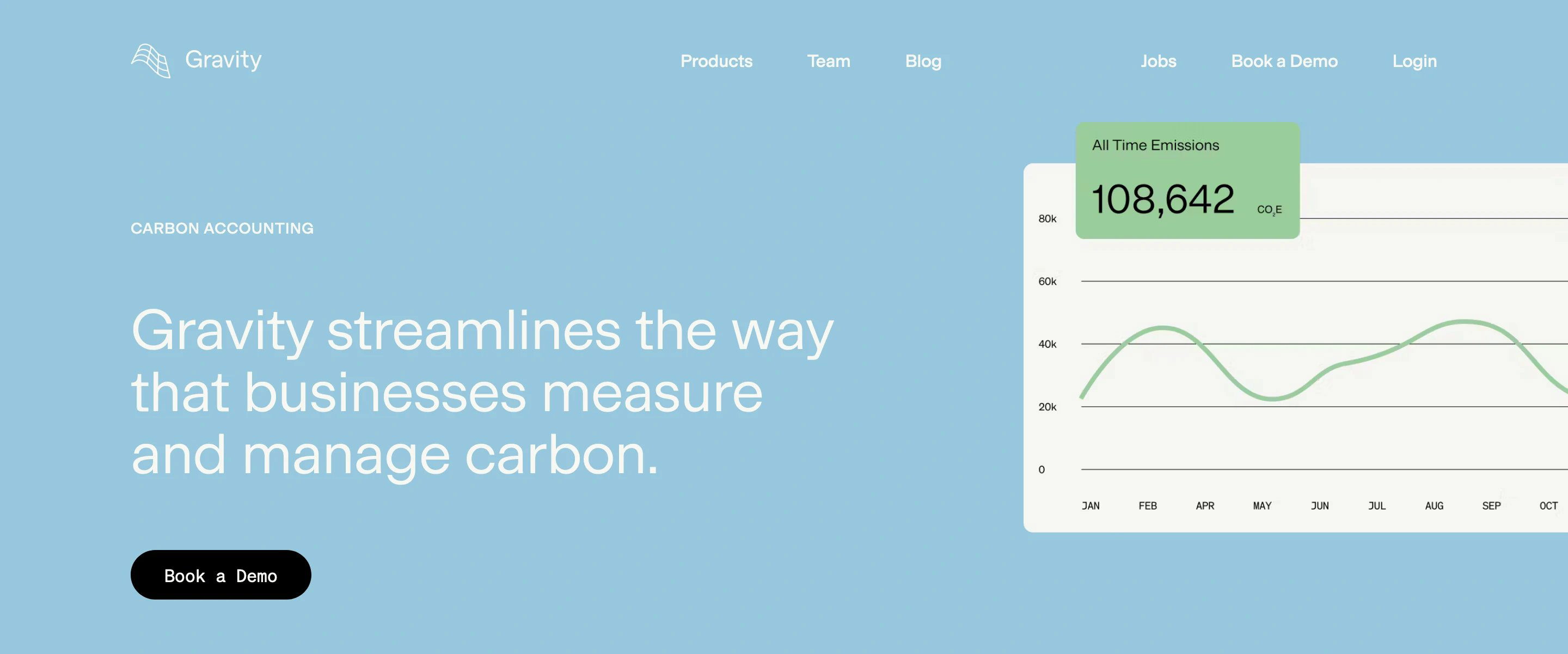 Gravity

Products Team Blog Jobs Book a Demo Login

CARBON ACCOUNTING

Gravity streamlines the way that businesses measure and manage carbon.

Book a Demo

All Time Emissions

108,642 $CO_2E$

80k
60k
40k
20k
0

JAN FEB APR MAY JUN JUL AUG SEP OCT